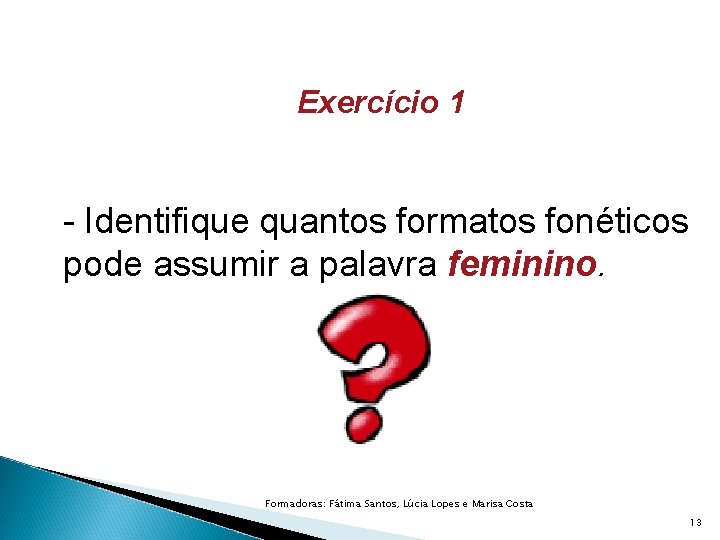 Exercício 1

- Identifique quantos formatos fonéticos pode assumir a palavra feminino.

Formadoras: Fátima Santos, Lúcia Lopes e Marisa Costa

13